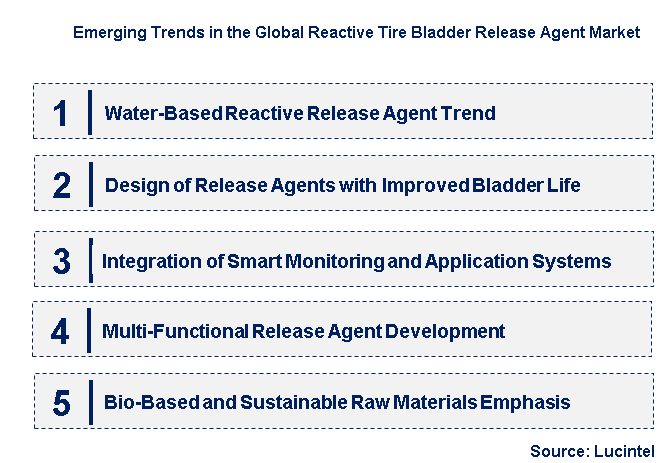 Emerging Trends in the Global Reactive Tire Bladder Release Agent Market

1 Water-Based Reactive Release Agent Trend

2 Design of Release Agents with Improved Bladder Life

3 Integration of Smart Monitoring and Application Systems

4 Multi-Functional Release Agent Development

5 Bio-Based and Sustainable Raw Materials Emphasis

Source: Lucintel